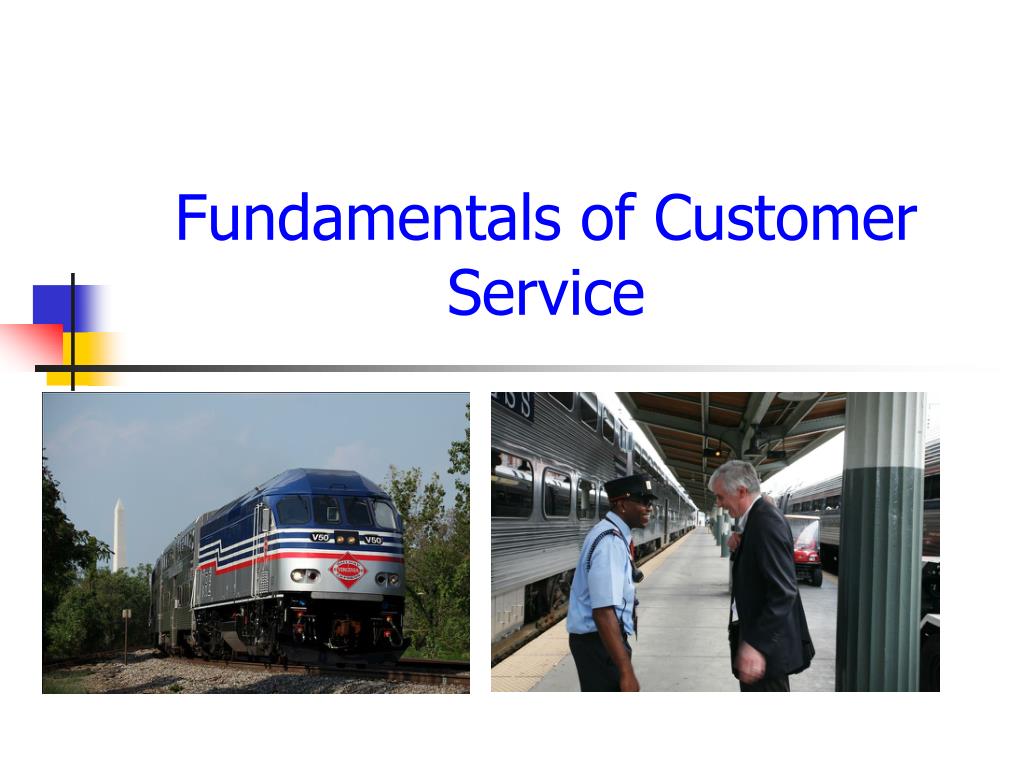 Fundamentals of Customer Service

V50 V50